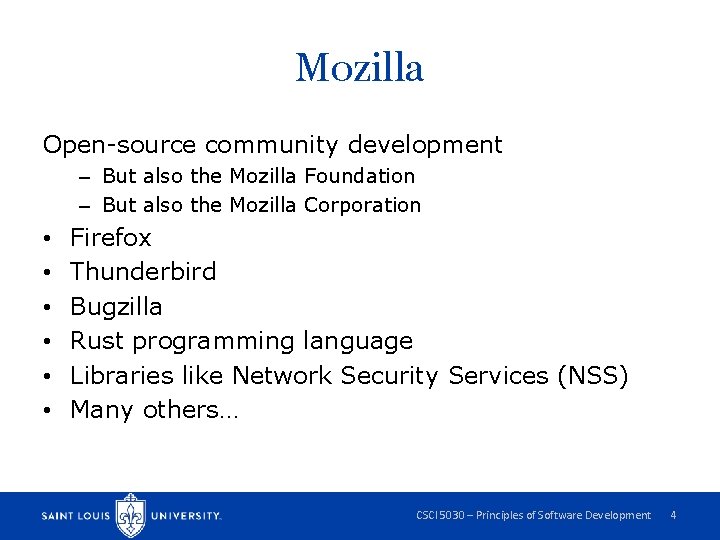 Mozilla

Open-source community development

– But also the Mozilla Foundation
– But also the Mozilla Corporation

• Firefox
• Thunderbird
• Bugzilla
• Rust programming language
• Libraries like Network Security Services (NSS)
• Many others…

SAINT LOUIS UNIVERSITY.

CSCI5030 – Principles of Software Development 4